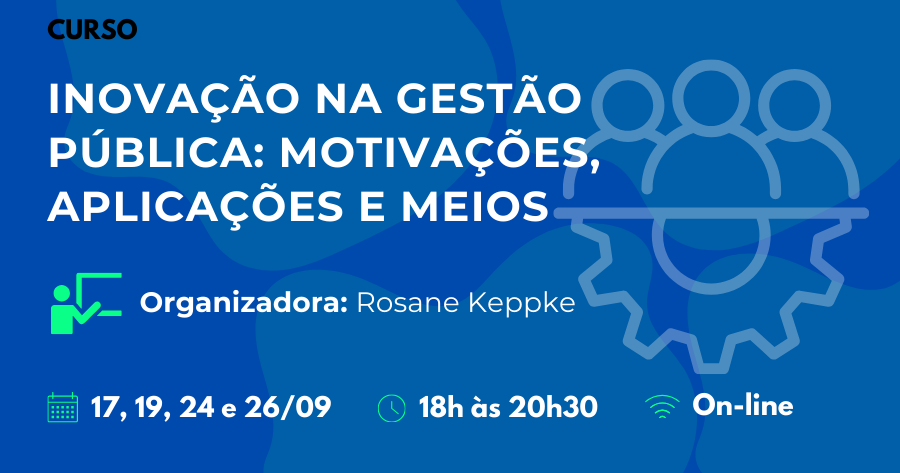 CURSO

INOVAÇÃO NA GESTÃO PÚBLICA: MOTIVAÇÕES, APLICAÇÕES E MEIOS

Organizadora: Rosane Keppke

17, 19, 24 e 26/09

18h às 20h30

On-line